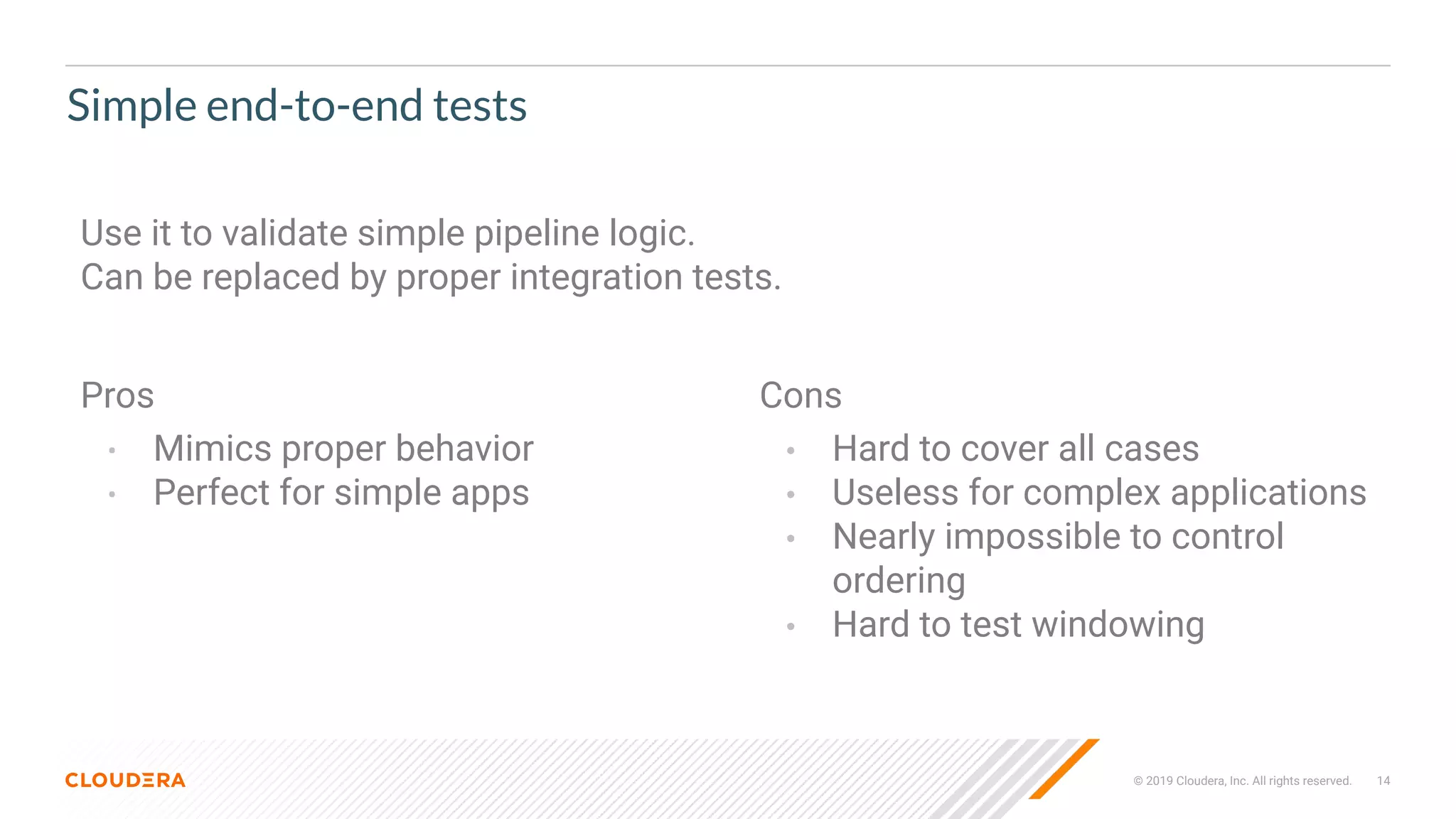 Simple end-to-end tests

Use it to validate simple pipeline logic.
Can be replaced by proper integration tests.

Pros

• Mimics proper behavior
• Perfect for simple apps

Cons

• Hard to cover all cases
• Useless for complex applications
• Nearly impossible to control ordering
• Hard to test windowing

CLOUDERA

© 2019 Cloudera, Inc. All rights reserved. 14